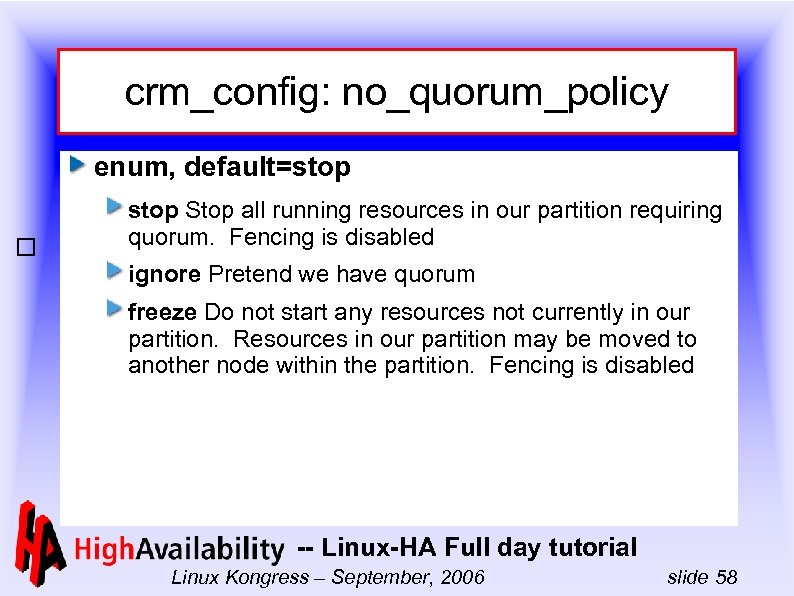 crm_config: no_quorum_policy

enum, default=stop

stop Stop all running resources in our partition requiring quorum. Fencing is disabled

ignore Pretend we have quorum

freeze Do not start any resources not currently in our partition. Resources in our partition may be moved to another node within the partition. Fencing is disabled

HA HighAvailability -- Linux-HA Full day tutorial

Linux Kongress – September, 2006 slide 58